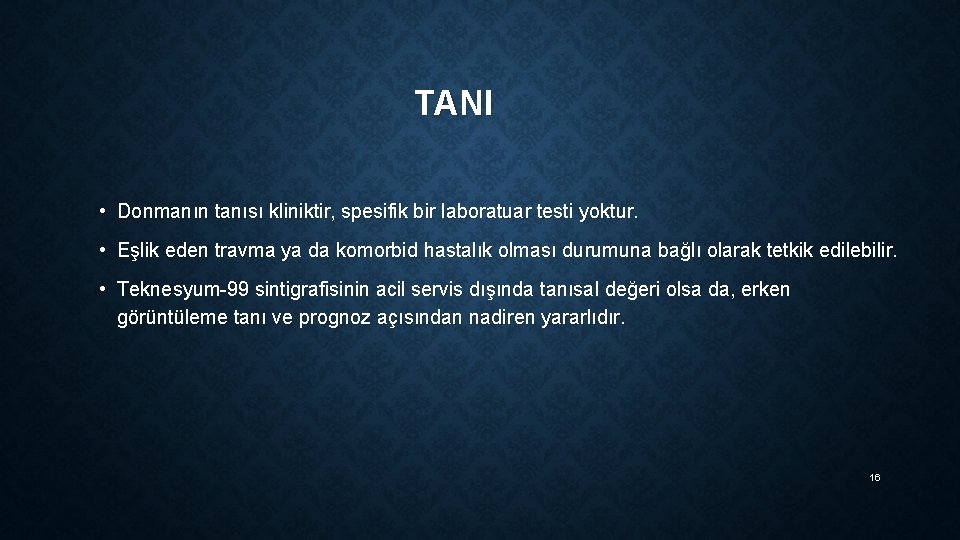 TANI

• Donmanın tanısı kliniktir, spesifik bir laboratuar testi yoktur.

• Eşlik eden travma ya da komorbid hastalık olması durumuna bağlı olarak tetkik edilebilir.

• Teknesyum-99 sintigrafisinin acil servis dışında tanısal değeri olsa da, erken görüntüleme tanı ve prognoz açısından nadiren yararlıdır.

16